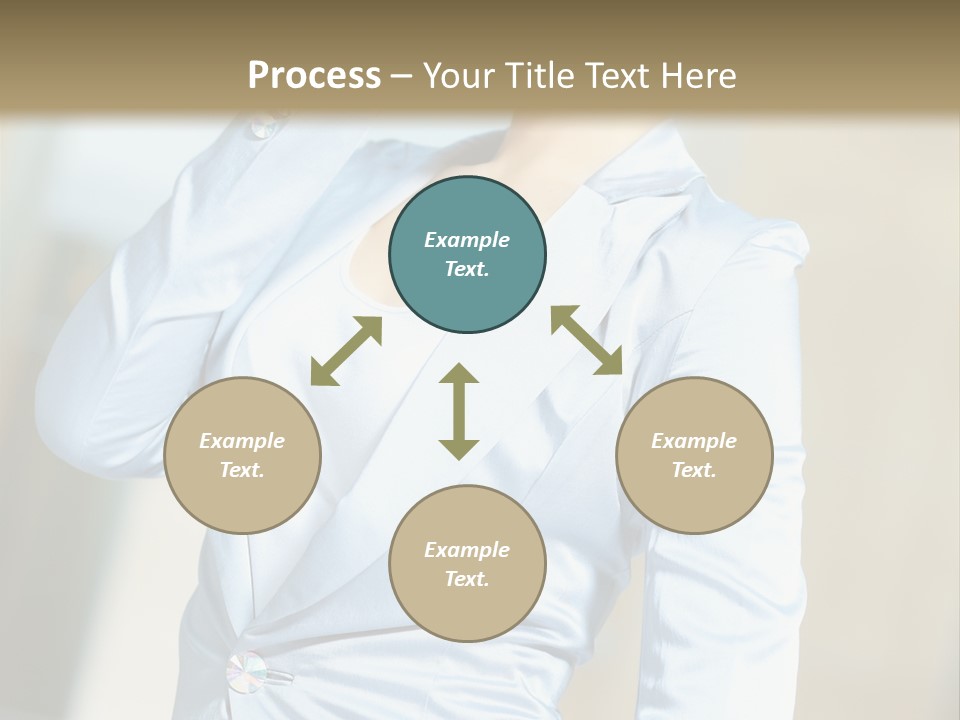 Process – Your Title Text Here

Example Text.

Example Text.

Example Text.

Example Text.